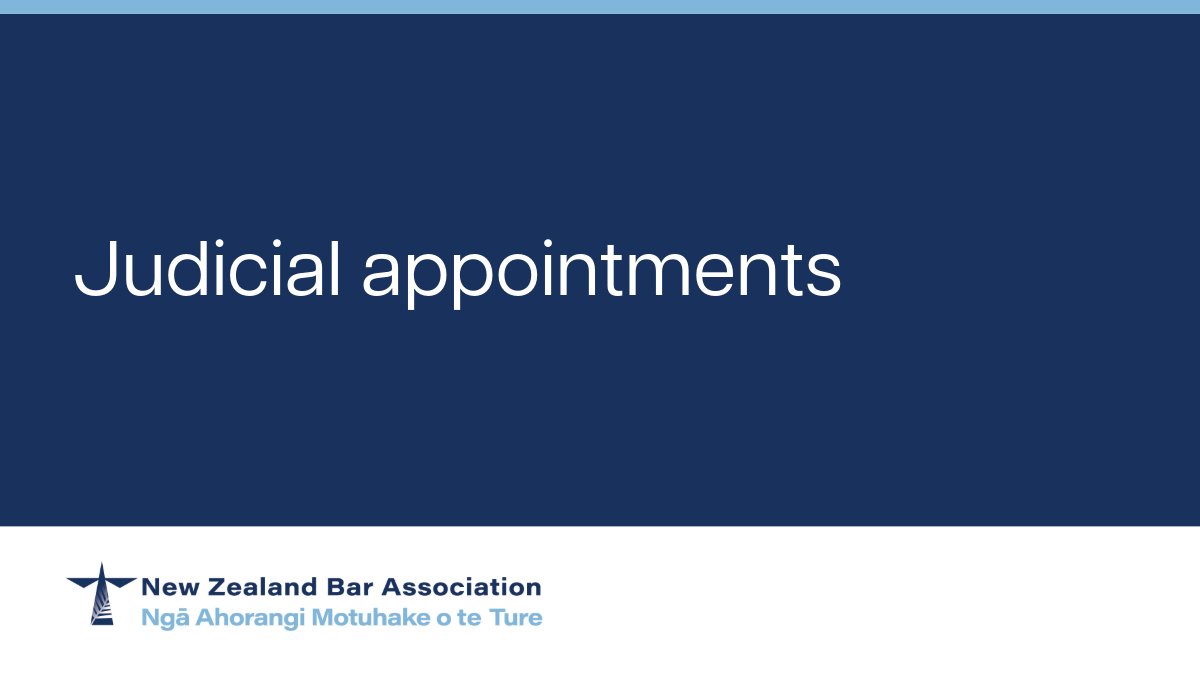 Judicial appointments

New Zealand Bar Association
Ngā Ahorangi Motuhake o te Ture